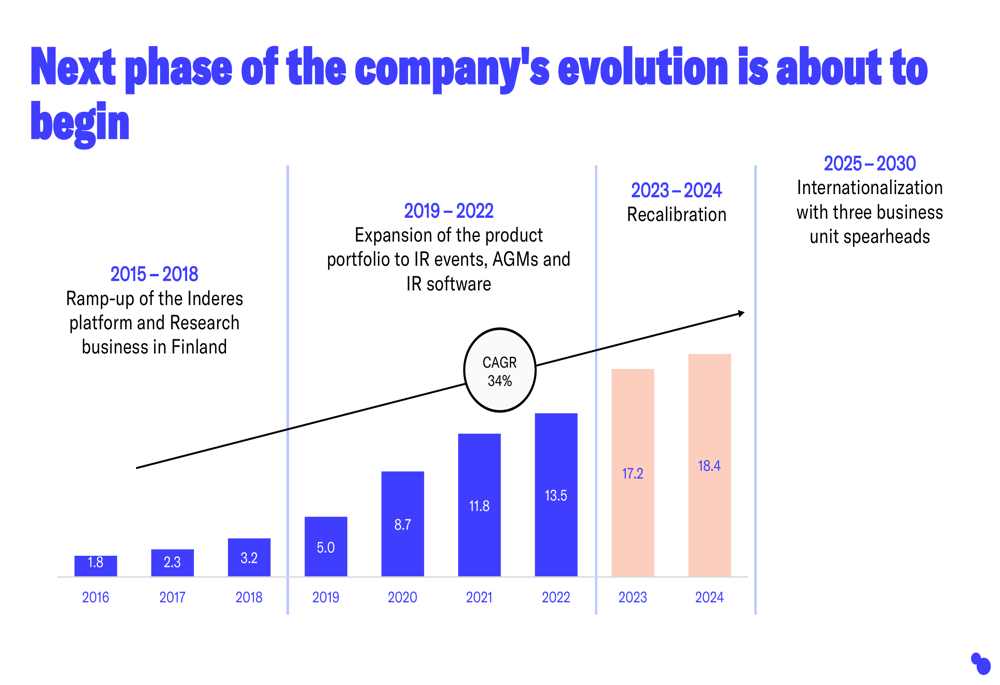 Next phase of the company's evolution is about to begin

2015 – 2018
Ramp-up of the Inderes platform and Research business in Finland

2019 – 2022
Expansion of the product portfolio to IR events, AGMs and IR software

2023 – 2024
Recalibration

2025 – 2030
Internationalization with three business unit spearheads

CAGR
34%

1.8
2.3
3.2
5.0
8.7
11.8
13.5
17.2
18.4

2016
2017
2018
2019
2020
2021
2022
2023
2024